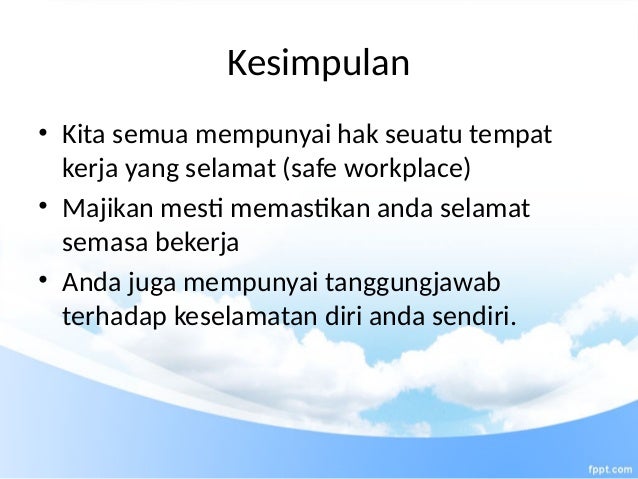 Kesimpulan

• Kita semua mempunyai hak seuatu tempat kerja yang selamat (safe workplace)
• Majikan mesti memastikan anda selamat semasa bekerja
• Anda juga mempunyai tanggungjawab terhadap keselamatan diri anda sendiri.

fppt.com